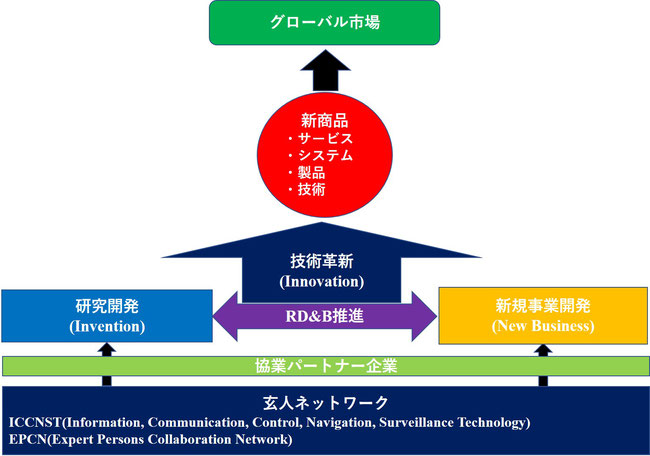 グローバル市場

新商品
・サービス
・システム
・製品
・技術

技術革新
(Innovation)

研究開発
(Invention)

RD&B推進

新規事業開発
(New Business)

協業パートナー企業

玄人ネットワーク
ICCNST(Information, Communication, Control, Navigation, Surveillance Technology)
EPCN(Expert Persons Collaboration Network)